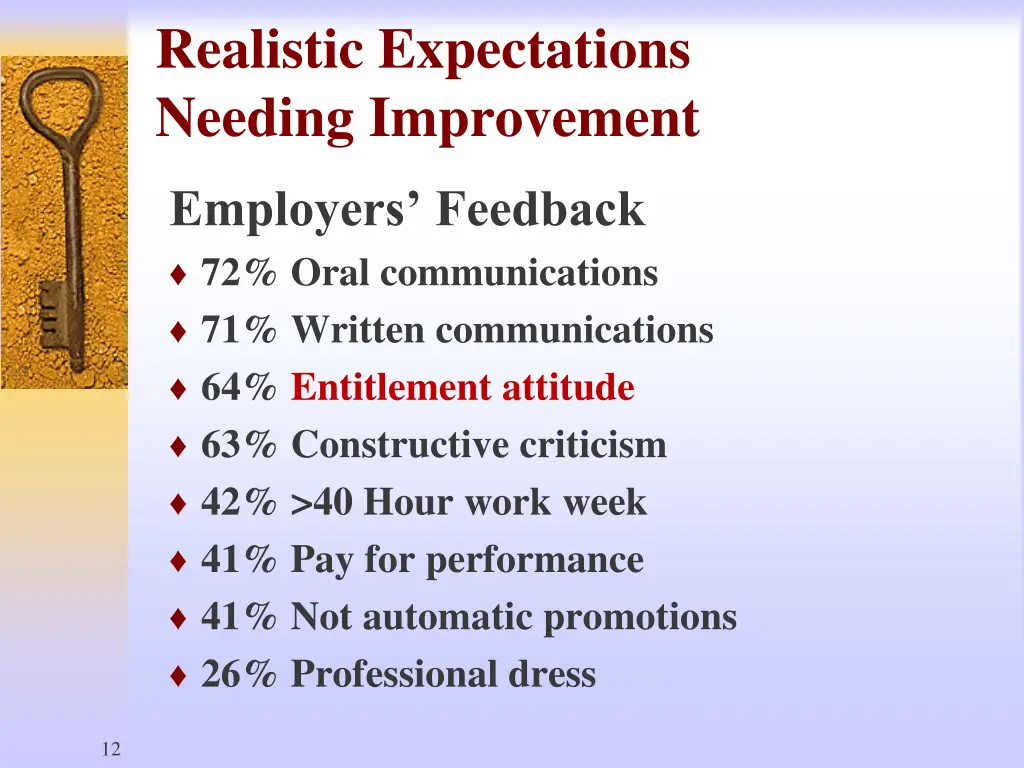 Realistic Expectations Needing Improvement

Employers' Feedback

♦ 72% Oral communications
♦ 71% Written communications
♦ 64% Entitlement attitude
♦ 63% Constructive criticism
♦ 42% >40 Hour work week
♦ 41% Pay for performance
♦ 41% Not automatic promotions
♦ 26% Professional dress

12